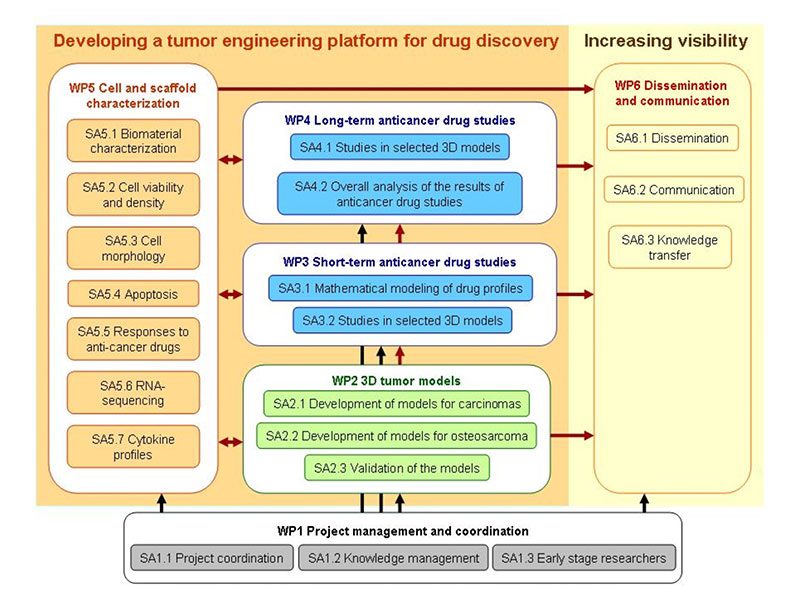 Developing a tumor engineering platform for drug discovery

Increasing visibility

WP5 Cell and scaffold characterization

SA5.1 Biomaterial characterization

SA5.2 Cell viability and density

SA5.3 Cell morphology

SA5.4 Apoptosis

SA5.5 Responses to anti-cancer drugs

SA5.6 RNA-sequencing

SA5.7 Cytokine profiles

WP4 Long-term anticancer drug studies

SA4.1 Studies in selected 3D models

SA4.2 Overall analysis of the results of anticancer drug studies

WP3 Short-term anticancer drug studies

SA3.1 Mathematical modeling of drug profiles

SA3.2 Studies in selected 3D models

WP2 3D tumor models

SA2.1 Development of models for carcinomas

SA2.2 Development of models for osteosarcoma

SA2.3 Validation of the models

WP6 Dissemination and communication

SA6.1 Dissemination

SA6.2 Communication

SA6.3 Knowledge transfer

WP1 Project management and coordination

SA1.1 Project coordination

SA1.2 Knowledge management

SA1.3 Early stage researchers